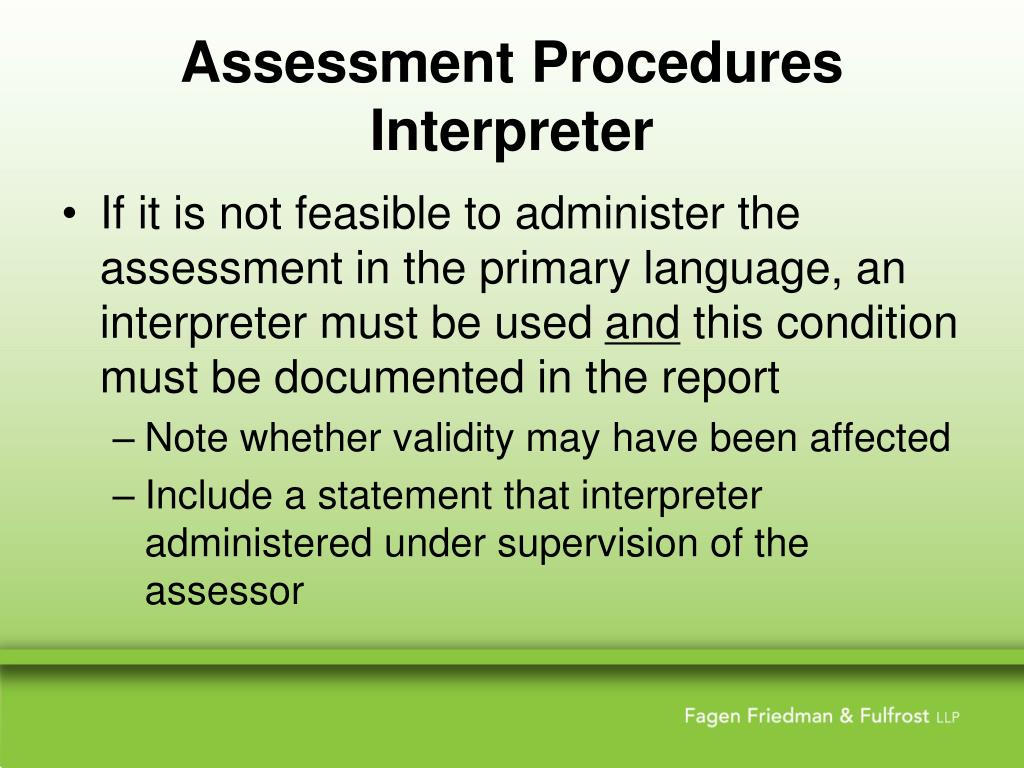 Assessment Procedures
Interpreter

• If it is not feasible to administer the assessment in the primary language, an interpreter must be used and this condition must be documented in the report
– Note whether validity may have been affected
– Include a statement that interpreter administered under supervision of the assessor

Fagen Friedman & Fulfrost LLP